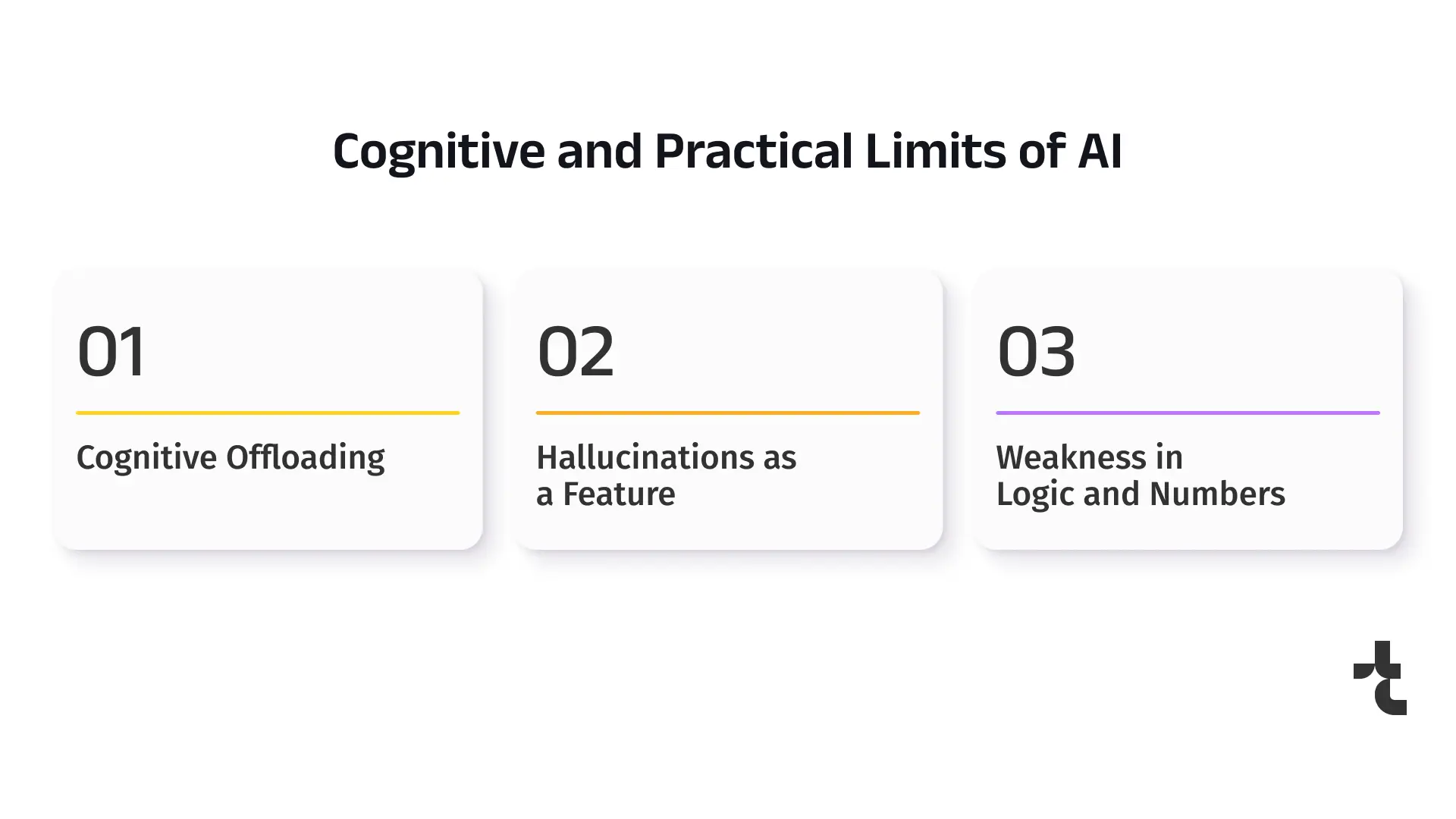 Cognitive and Practical Limits of AI

01

Cognitive Offloading

02

Hallucinations as a Feature

03

Weakness in Logic and Numbers